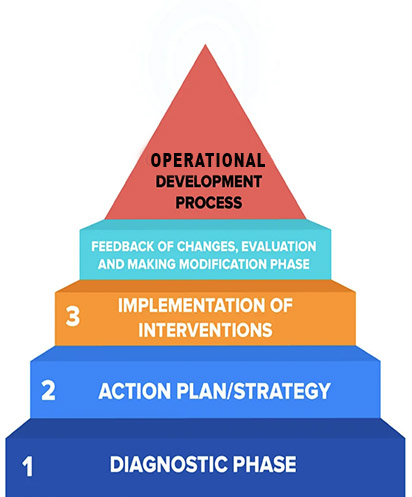 OPERATIONAL DEVELOPMENT PROCESS

FEEDBACK OF CHANGES, EVALUATION AND MAKING MODIFICATION PHASE

3 IMPLEMENTATION OF INTERVENTIONS

2 ACTION PLAN/STRATEGY

1 DIAGNOSTIC PHASE